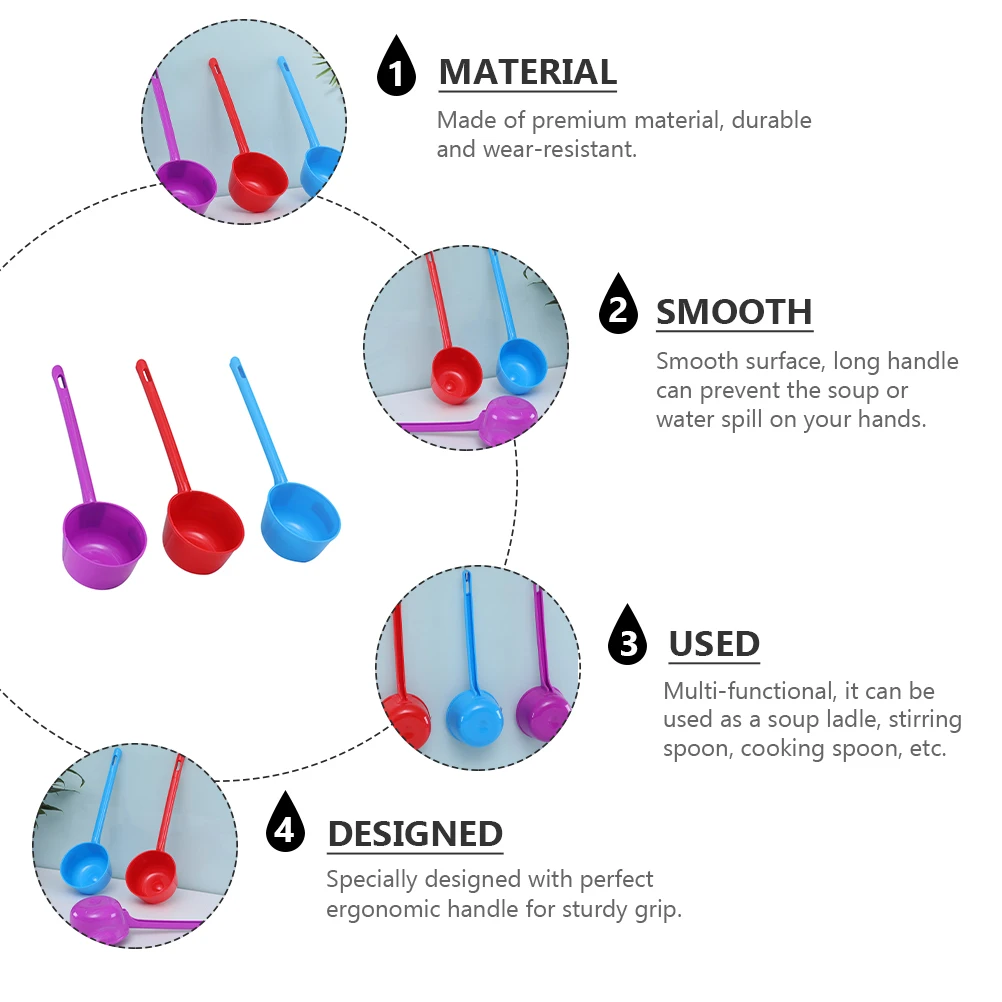 1 MATERIAL

Made of premium material, durable and wear-resistant.

2 SMOOTH

Smooth surface, long handle can prevent the soup or water spill on your hands.

3 USED

Multi-functional, it can be used as a soup ladle, stirring spoon, cooking spoon, etc.

4 DESIGNED

Specially designed with perfect ergonomic handle for sturdy grip.